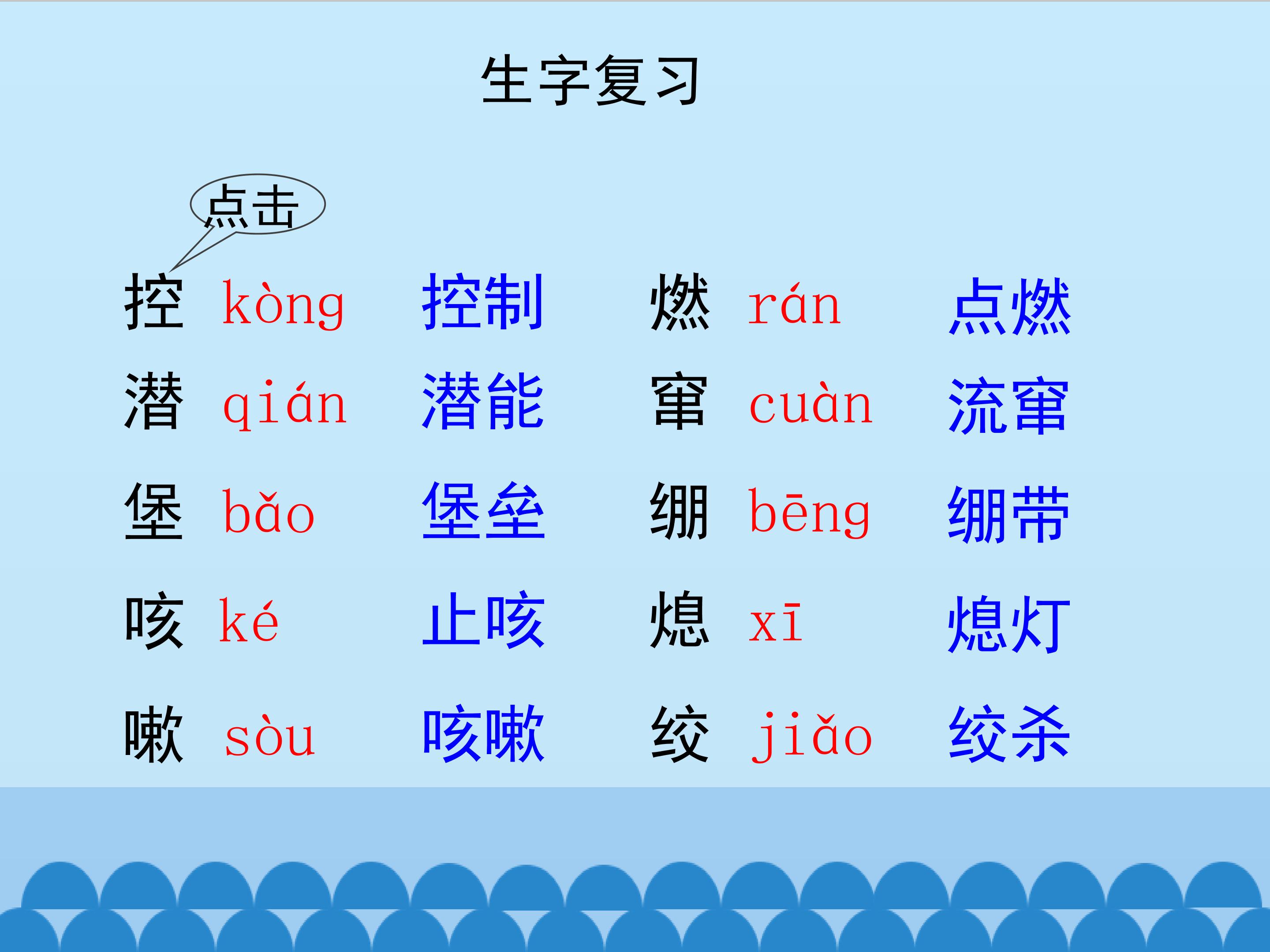 生字复习

点击

控 kòng 控制 燃 rán 点燃

潜 qián 潜能 窜 cuàn 流窜

堡 bǎo 堡垒 绷 bēng 绷带

咳 ké 止咳 熄 xī 熄灯

嗽 sòu 咳嗽 绞 jiǎo 绞杀